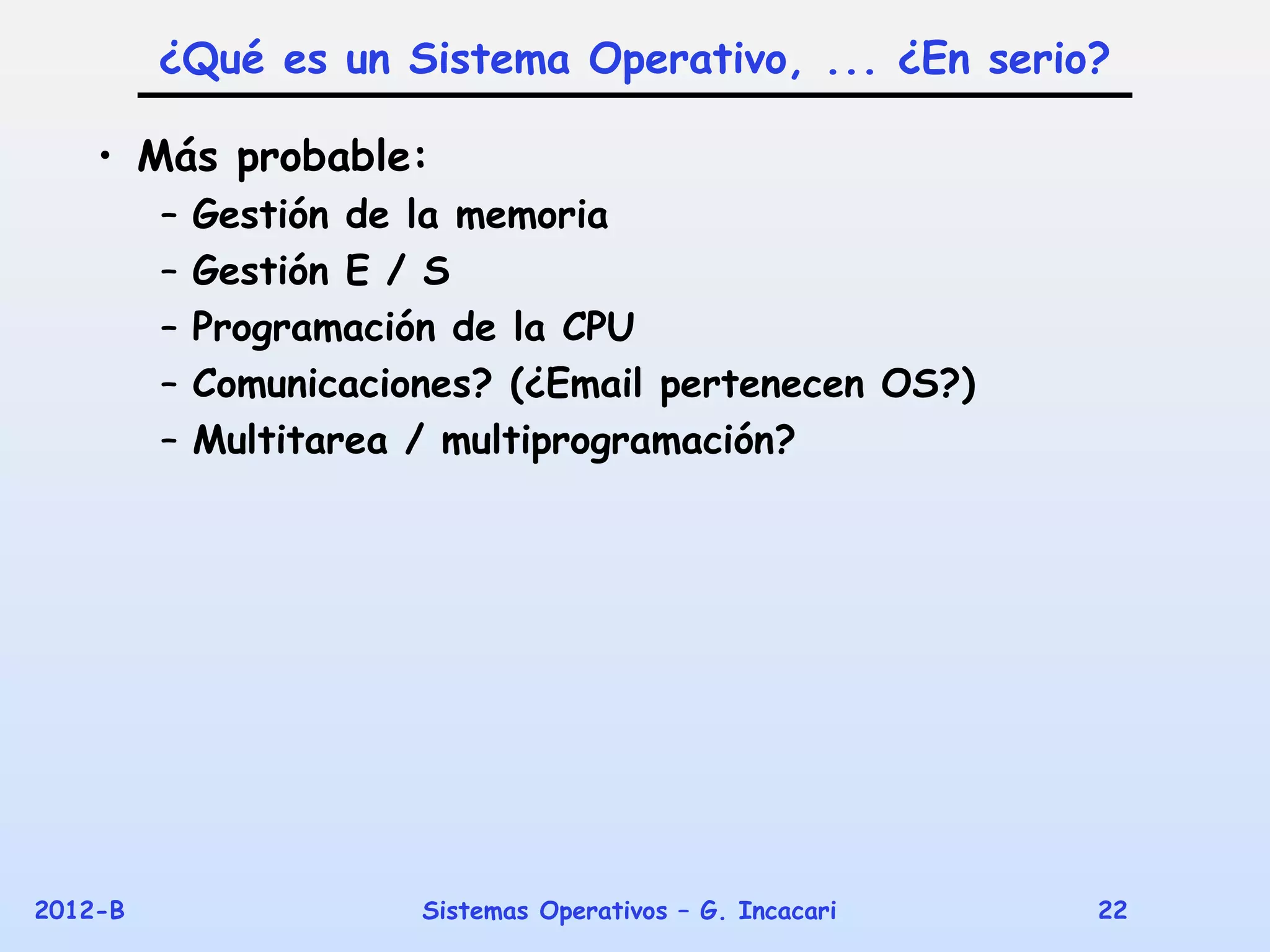 ¿Qué es un Sistema Operativo, ... ¿En serio?

• Más probable:
  – Gestión de la memoria
  – Gestión E / S
  – Programación de la CPU
  – Comunicaciones? (¿Email pertenecen OS?)
  – Multitarea / multiprogramación?

2012-B Sistemas Operativos – G. Incacari 22